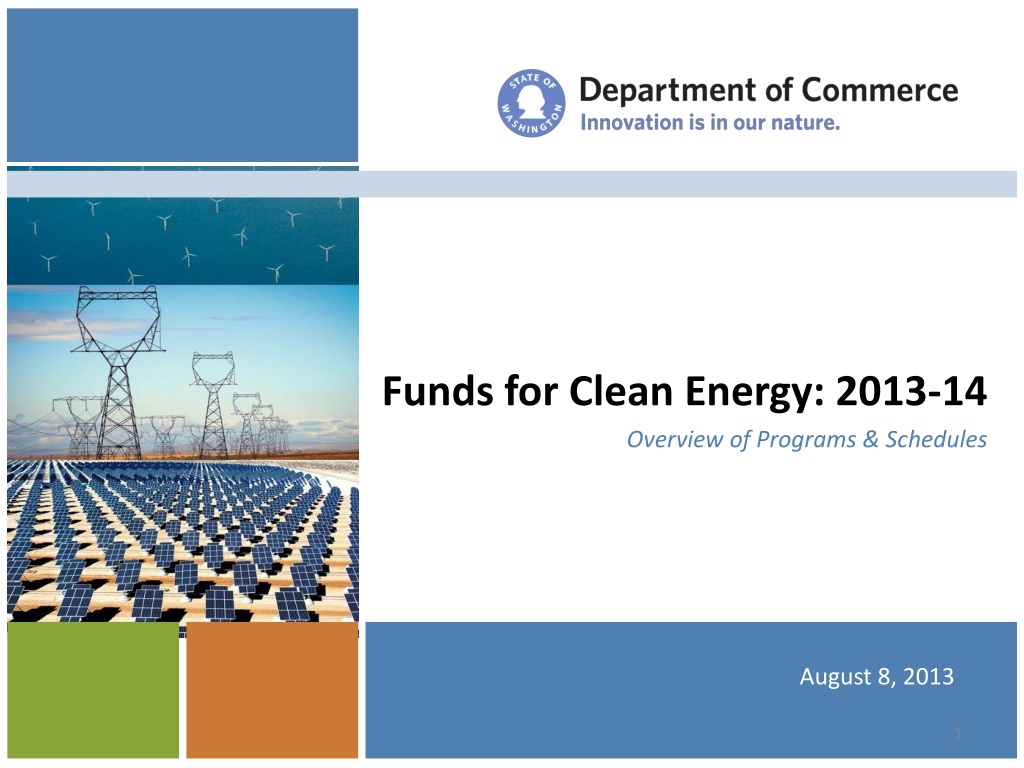 STATE OF WASHINGTON

Department of Commerce
Innovation is in our nature.

Funds for Clean Energy: 2013-14
Overview of Programs & Schedules

August 8, 2013

1